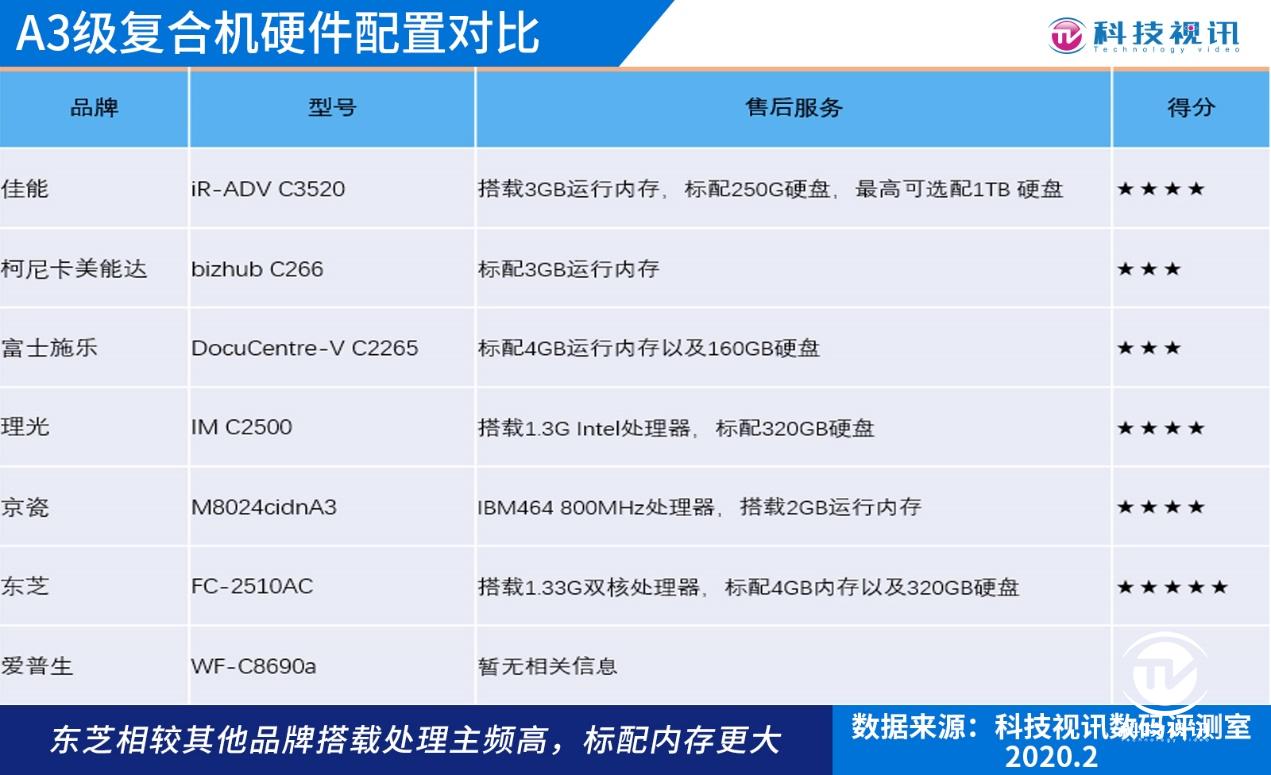 A3级复合机硬件配置对比

科技视讯
Technology video

| 品牌 | 型号 | 售后服务 | 得分 |
|---|---|---|---|
| 佳能 | iR-ADV C3520 | 搭载3GB运行内存，标配250G硬盘，最高可选配1TB 硬盘 | ★★★★ |
| 柯尼卡美能达 | bizhub C266 | 标配3GB运行内存 | ★★★ |
| 富士施乐 | DocuCentre-V C2265 | 标配4GB运行内存以及160GB硬盘 | ★★★ |
| 理光 | IM C2500 | 搭载1.3G Intel处理器，标配320GB硬盘 | ★★★★ |
| 京瓷 | M8024cidnA3 | IBM464 800MHz处理器，搭载2GB运行内存 | ★★★★ |
| 东芝 | FC-2510AC | 搭载1.33G双核处理器，标配4GB内存以及320GB硬盘 | ★★★★★ |
| 爱普生 | WF-C8690a | 暂无相关信息 | |

东芝相较其他品牌搭载处理主频高，标配内存更大

数据来源：科技视讯数码评测室
2020.2